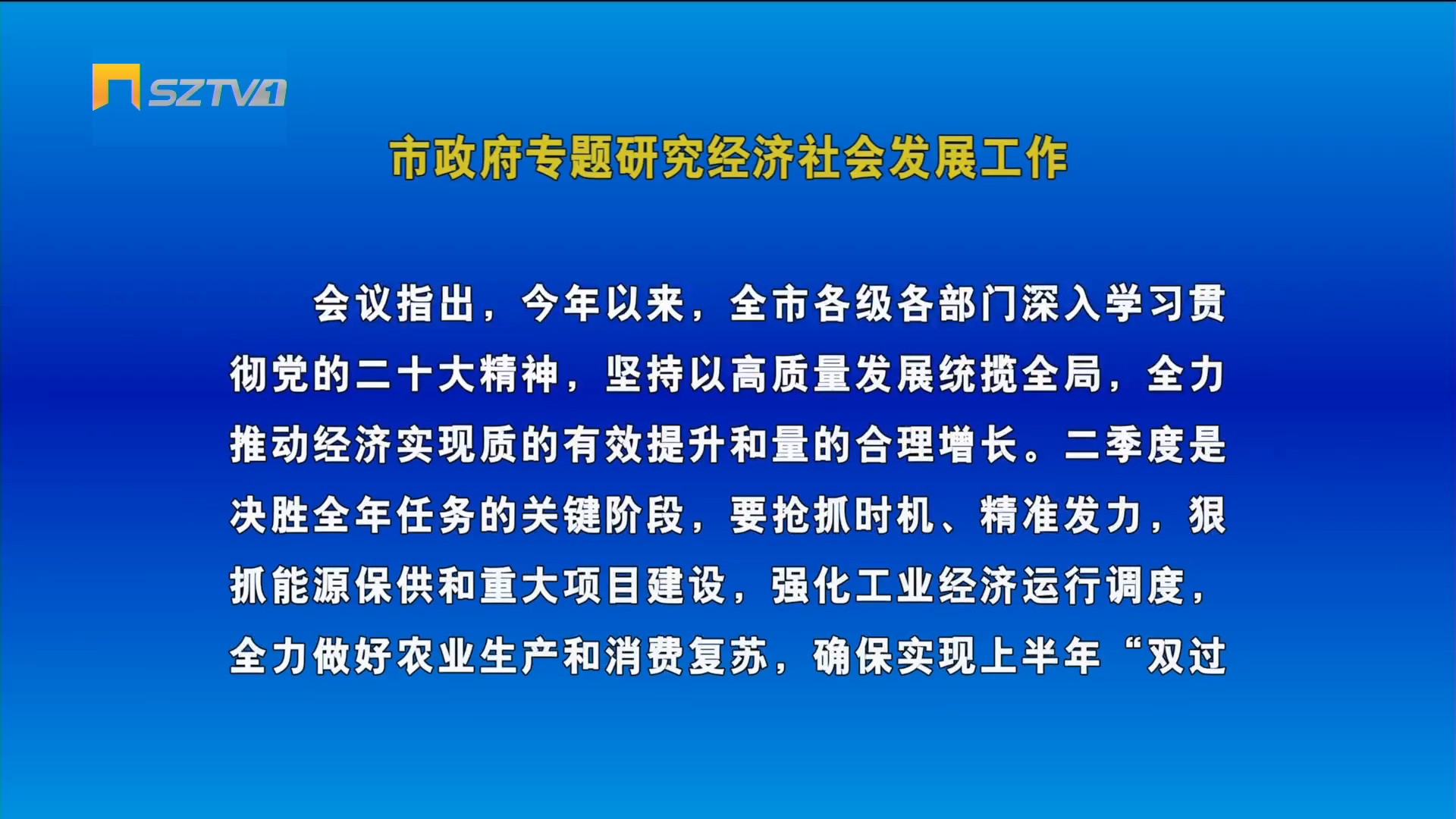 SZTV1

市政府专题研究经济社会发展工作

会议指出，今年以来，全市各级各部门深入学习贯彻党的二十大精神，坚持以高质量发展统揽全局，全力推动经济实现质的有效提升和量的合理增长。二季度是决胜全年任务的关键阶段，要抢抓时机、精准发力，狠抓能源保供和重大项目建设，强化工业经济运行调度，全力做好农业生产和消费复苏，确保实现上半年“双过